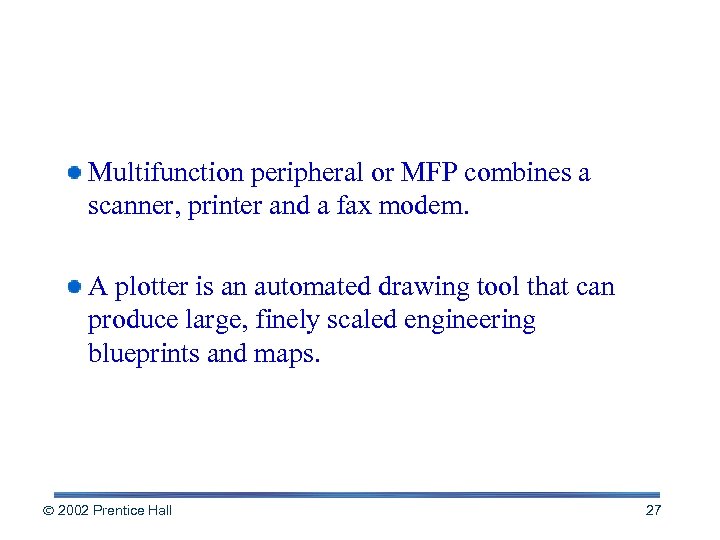 - Multifunction peripheral or MFP combines a scanner, printer and a fax modem.

- A plotter is an automated drawing tool that can produce large, finely scaled engineering blueprints and maps.

© 2002 Prentice Hall 27